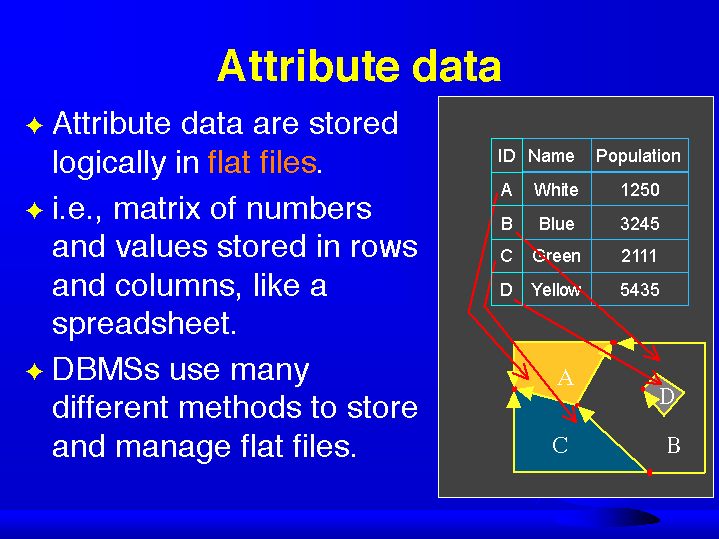 Attribute data

✦ Attribute data are stored logically in flat files.

✦ i.e., matrix of numbers and values stored in rows and columns, like a spreadsheet.

✦ DBMSs use many different methods to store and manage flat files.

| ID | Name | Population |
|---|---|---|
| A | White | 1250 |
| B | Blue | 3245 |
| C | Green | 2111 |
| D | Yellow | 5435 |

A

D

C

B